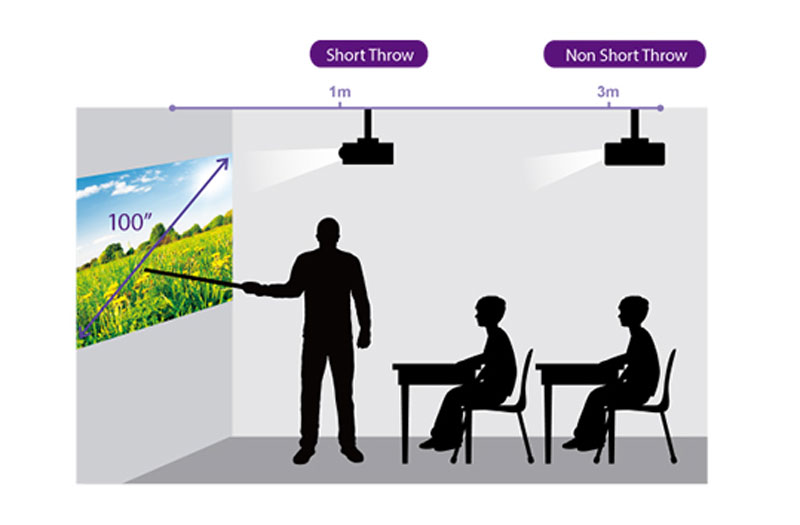 Short Throw

Non Short Throw

1m

3m

100"